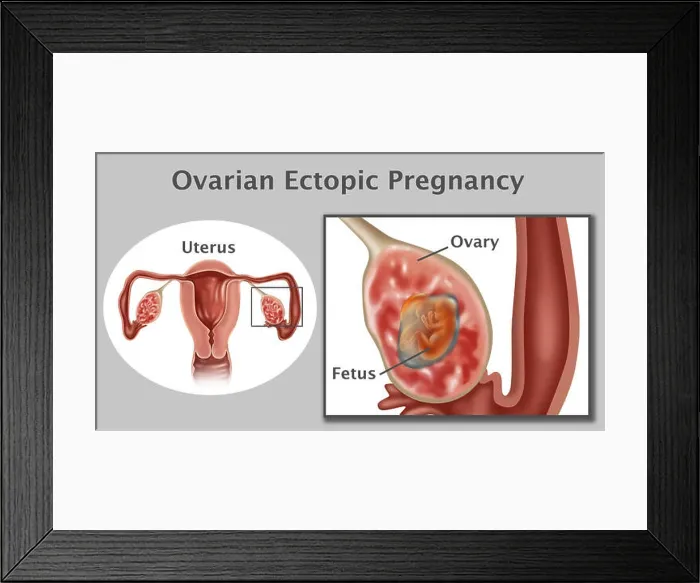 Ovarian Ectopic Pregnancy

Uterus

Ovary

Fetus